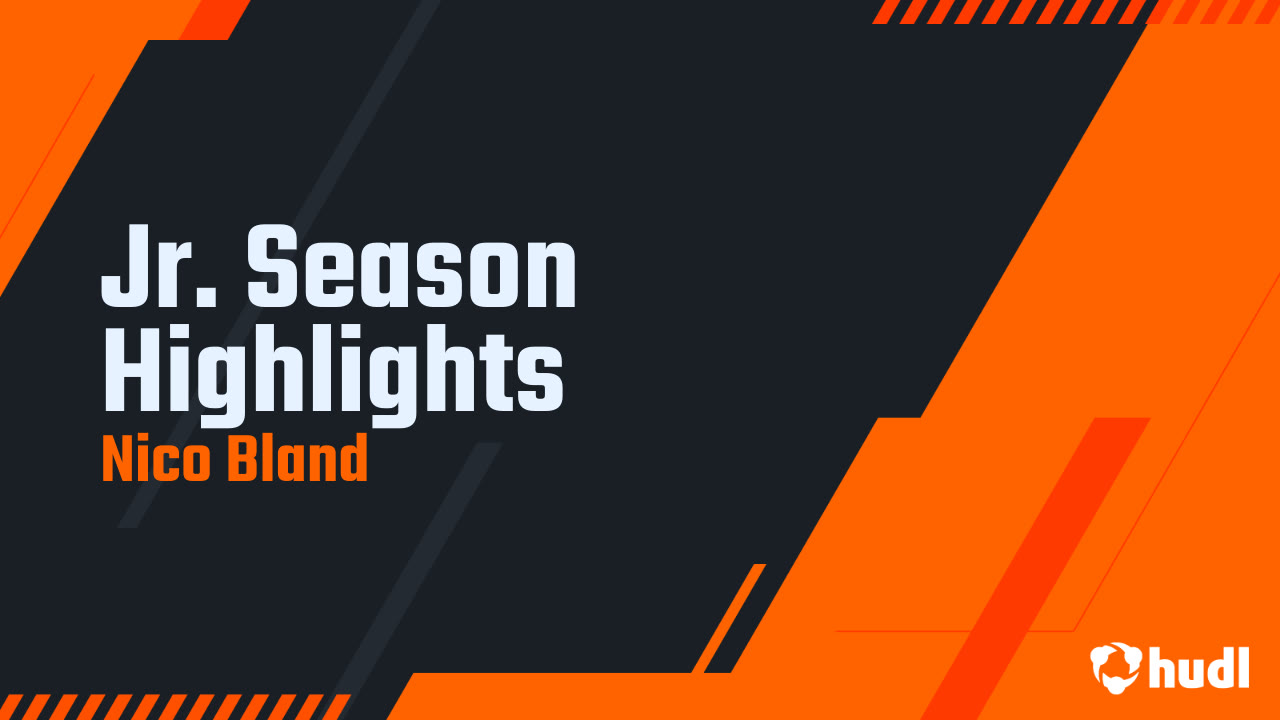 Jr. Season Highlights
Nico Bland

hudl